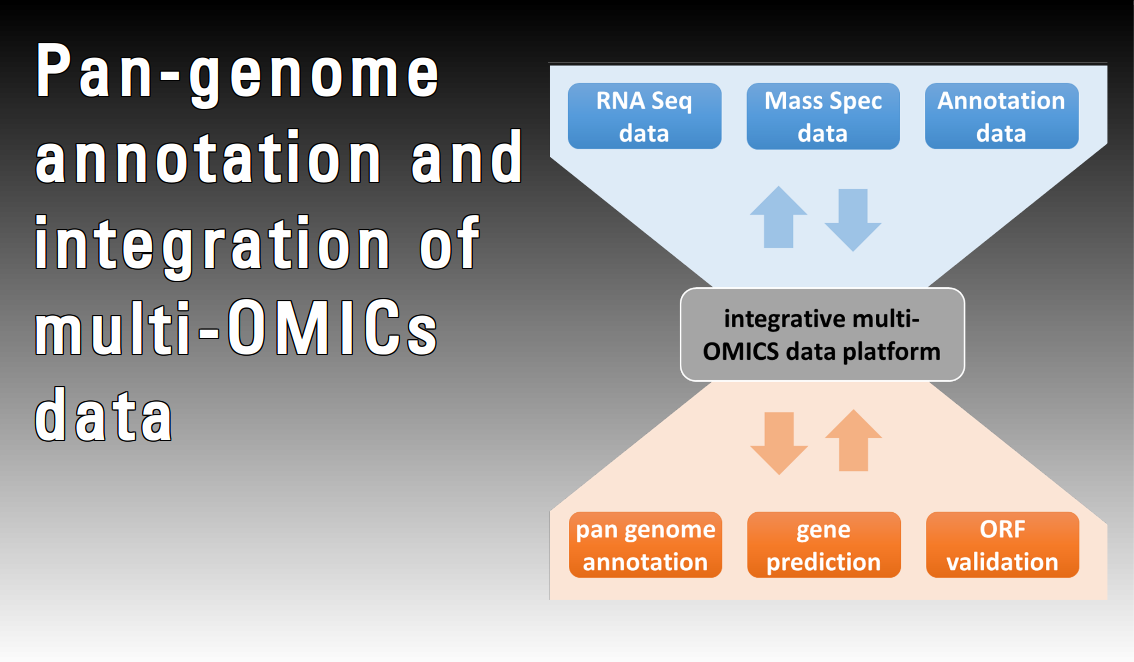 Pan-genome annotation and integration of multi-OMICs data

RNA Seq data

Mass Spec data

Annotation data

integrative multi-OMICS data platform

pan genome annotation

gene prediction

ORF validation